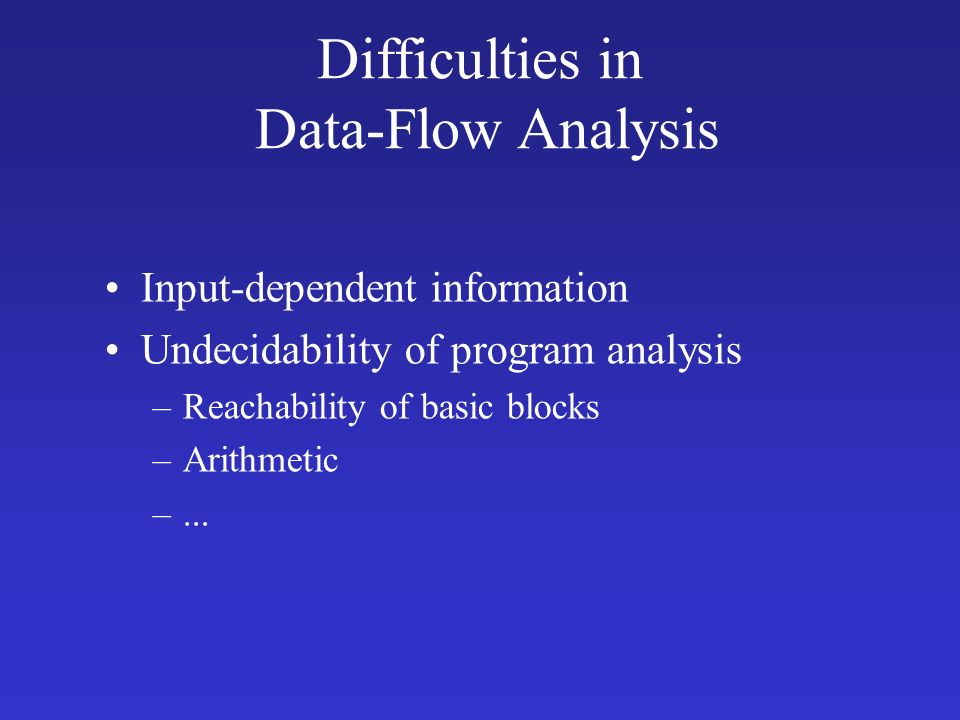 Difficulties in
Data-Flow Analysis

• Input-dependent information
• Undecidability of program analysis
– Reachability of basic blocks
– Arithmetic
– ...